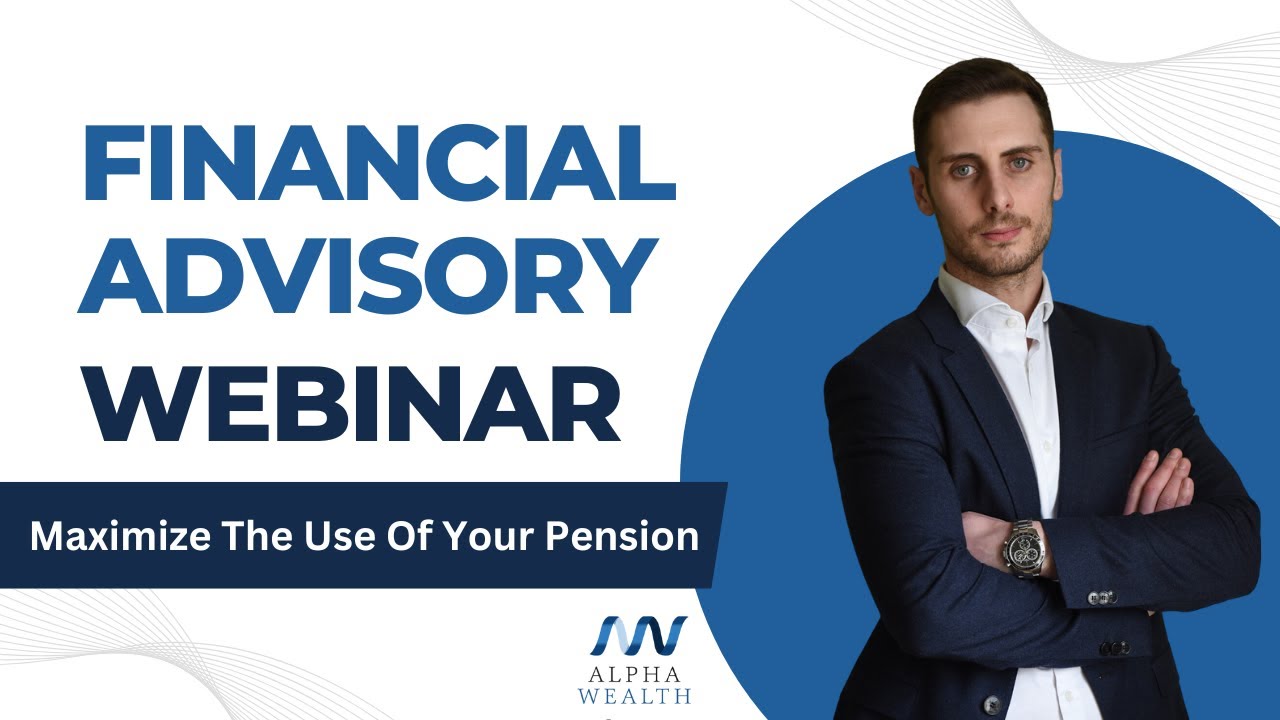 FINANCIAL ADVISORY WEBINAR

Maximize The Use Of Your Pension

ALPHA WEALTH